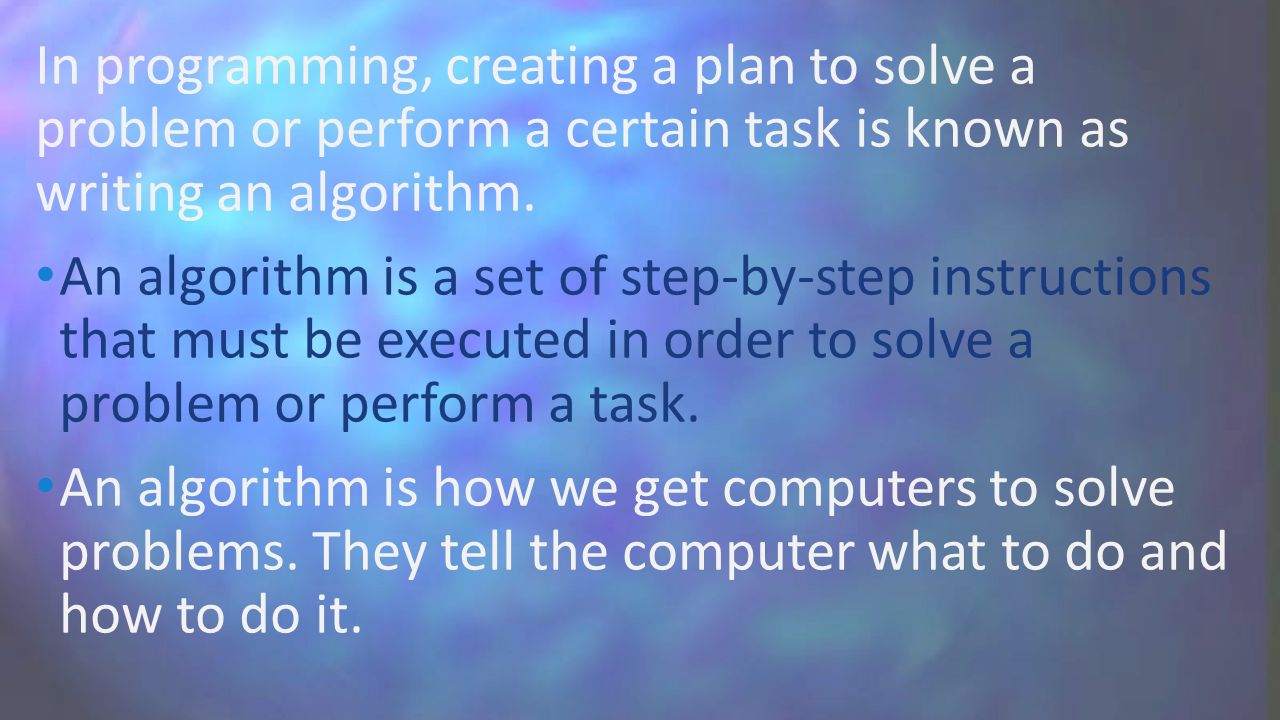 In programming, creating a plan to solve a problem or perform a certain task is known as writing an algorithm.

• An algorithm is a set of step-by-step instructions that must be executed in order to solve a problem or perform a task.

• An algorithm is how we get computers to solve problems. They tell the computer what to do and how to do it.